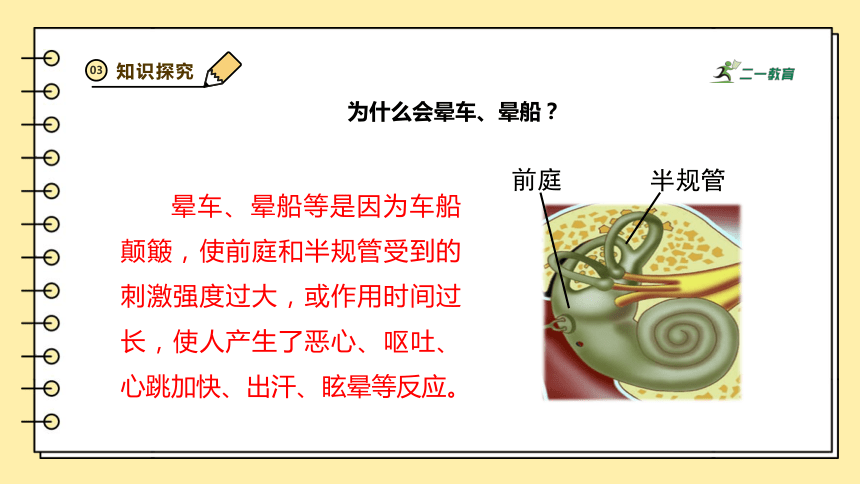 03 知识探究

二一教育

为什么会晕车、晕船？

晕车、晕船等是因为车船颠簸，使前庭和半规管受到的刺激强度过大，或作用时间过长，使人产生了恶心、呕吐、心跳加快、出汗、眩晕等反应。

前庭

半规管